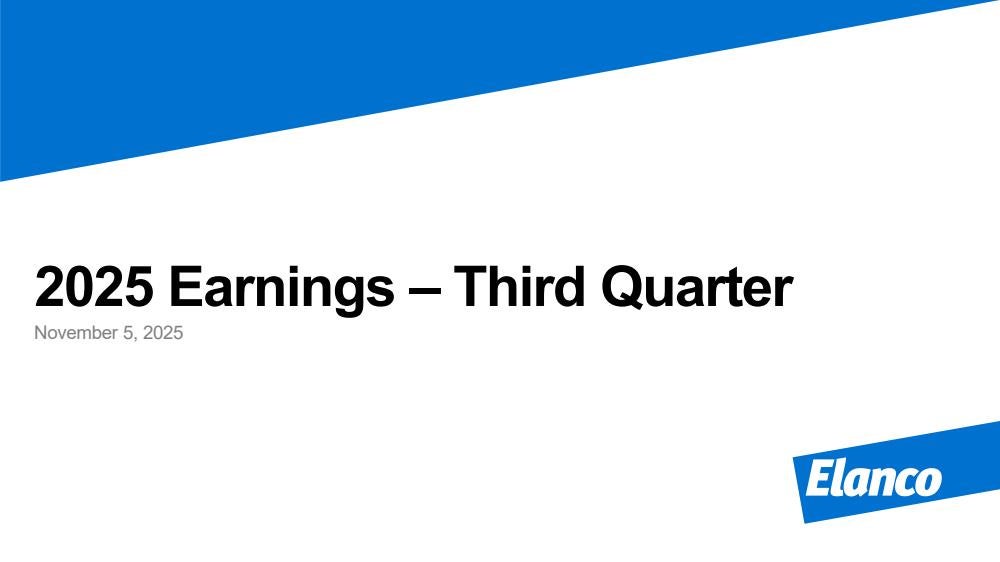 2025 Earnings – Third Quarter

November 5, 2025

Elanco